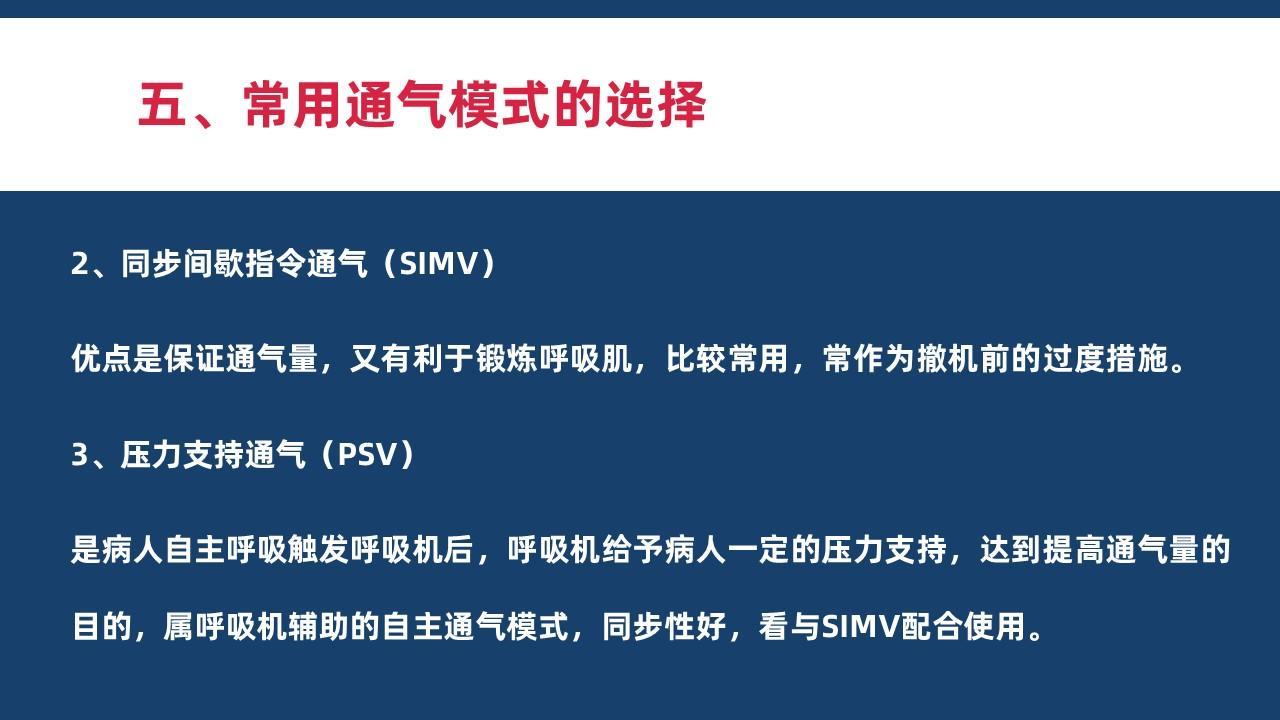 五、常用通气模式的选择

2、同步间歇指令通气（SIMV）

优点是保证通气量，又有利于锻炼呼吸肌，比较常用，常作为撤机前的过度措施。

3、压力支持通气（PSV）

是病人自主呼吸触发呼吸机后，呼吸机给予病人一定的压力支持，达到提高通气量的目的，属呼吸机辅助的自主通气模式，同步性好，看与SIMV配合使用。